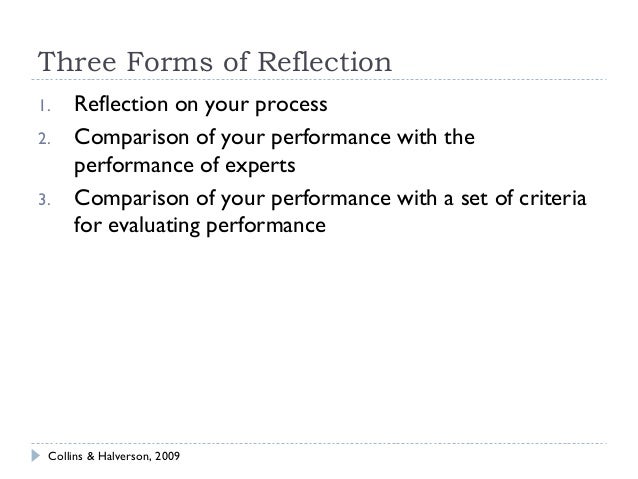 Three Forms of Reflection

1. Reflection on your process
2. Comparison of your performance with the performance of experts
3. Comparison of your performance with a set of criteria for evaluating performance

Collins & Halverson, 2009